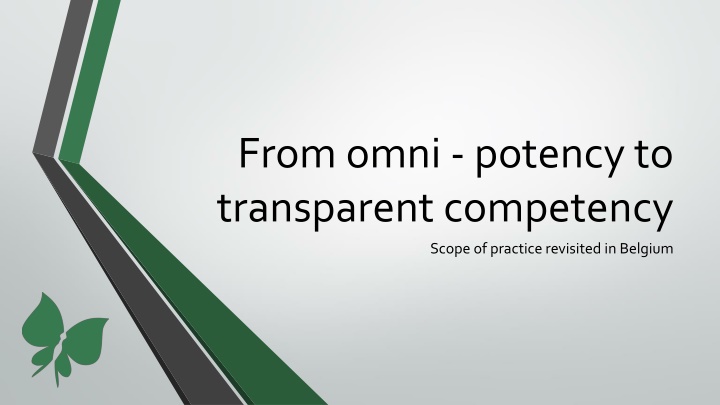 From omni - potency to transparent competency

Scope of practice revisited in Belgium